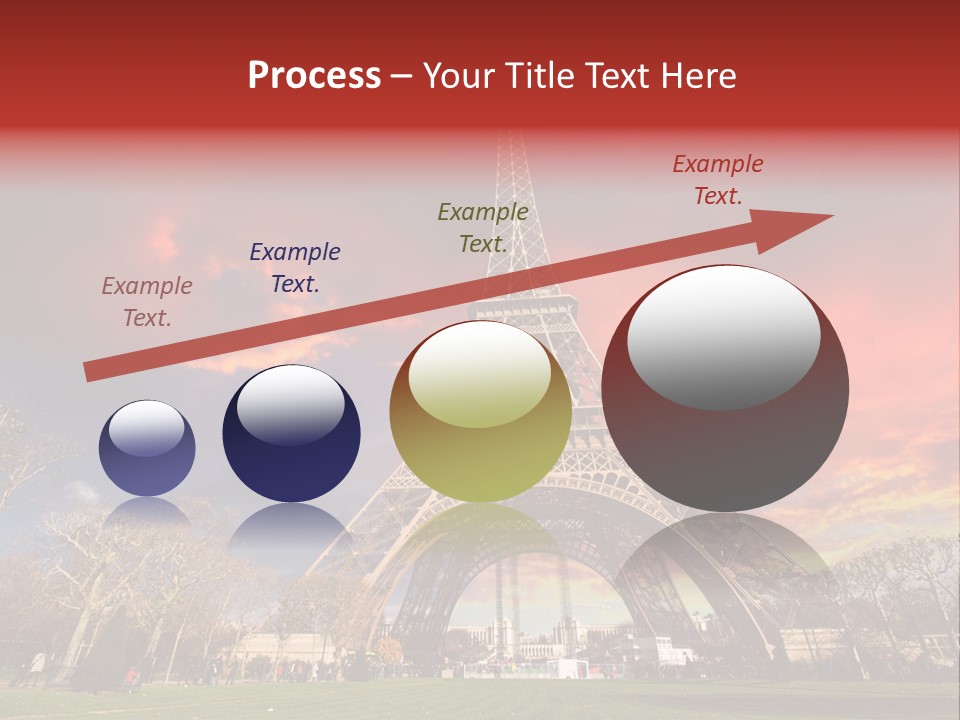 Process – Your Title Text Here

Example Text.

Example Text.

Example Text.

Example Text.